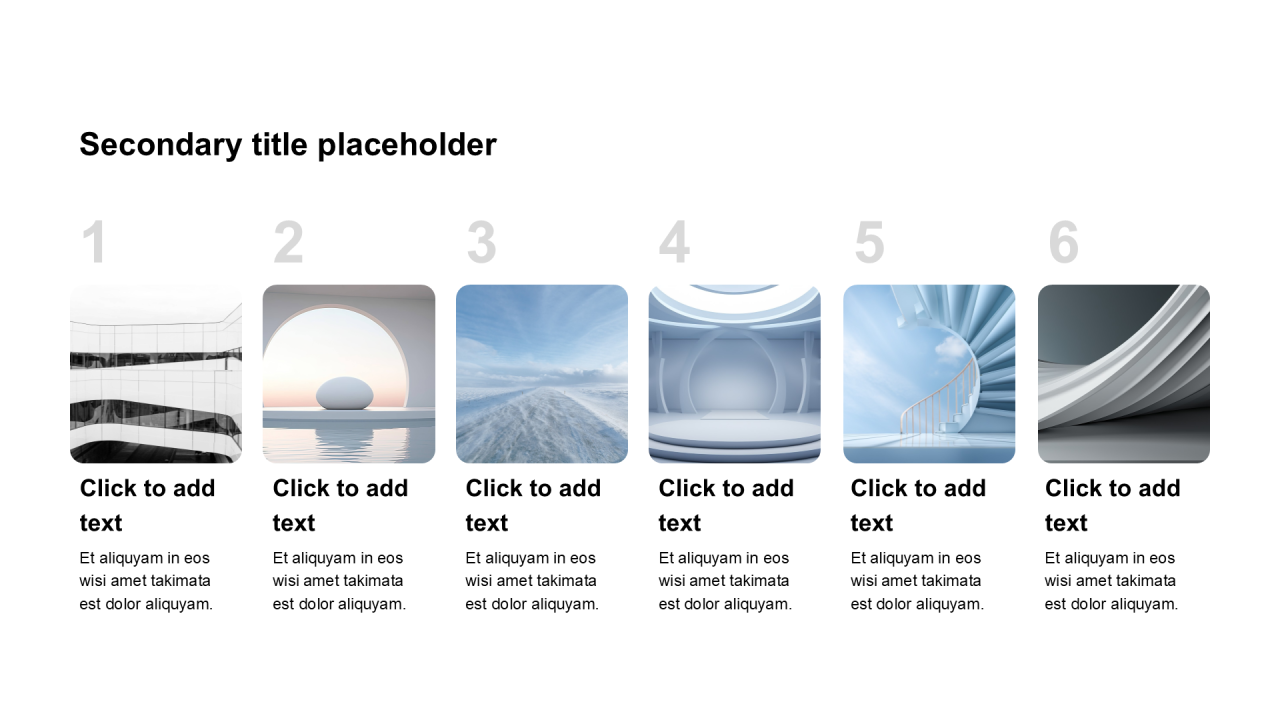 Secondary title placeholder

1

Click to add text

Et aliquyam in eos wisi amet takimata est dolor aliquyam.

2

Click to add text

Et aliquyam in eos wisi amet takimata est dolor aliquyam.

3

Click to add text

Et aliquyam in eos wisi amet takimata est dolor aliquyam.

4

Click to add text

Et aliquyam in eos wisi amet takimata est dolor aliquyam.

5

Click to add text

Et aliquyam in eos wisi amet takimata est dolor aliquyam.

6

Click to add text

Et aliquyam in eos wisi amet takimata est dolor aliquyam.